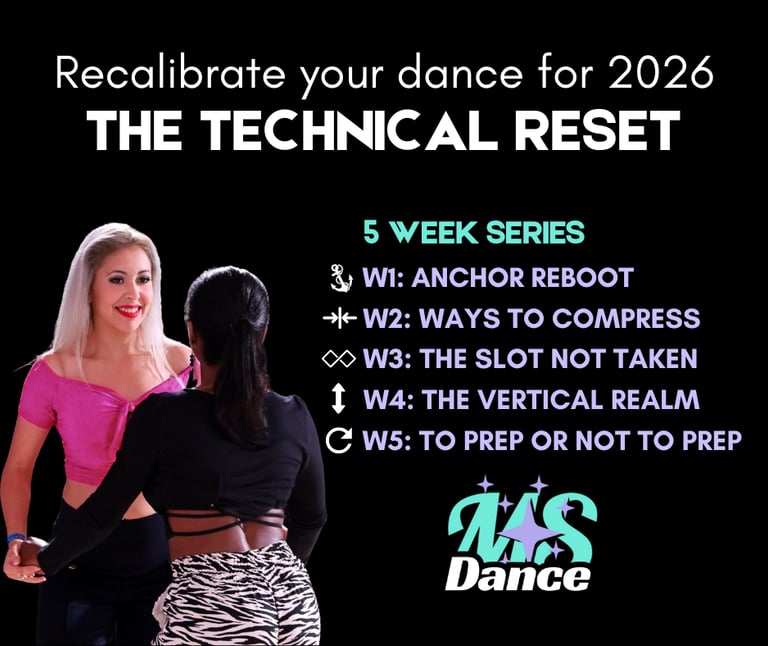 Recalibrate your dance for 2026
THE TECHNICAL RESET

5 WEEK SERIES
W1: ANCHOR REBOOT
W2: WAYS TO COMPRESS
W3: THE SLOT NOT TAKEN
W4: THE VERTICAL REALM
W5: TO PREP OR NOT TO PREP

MS
Dance